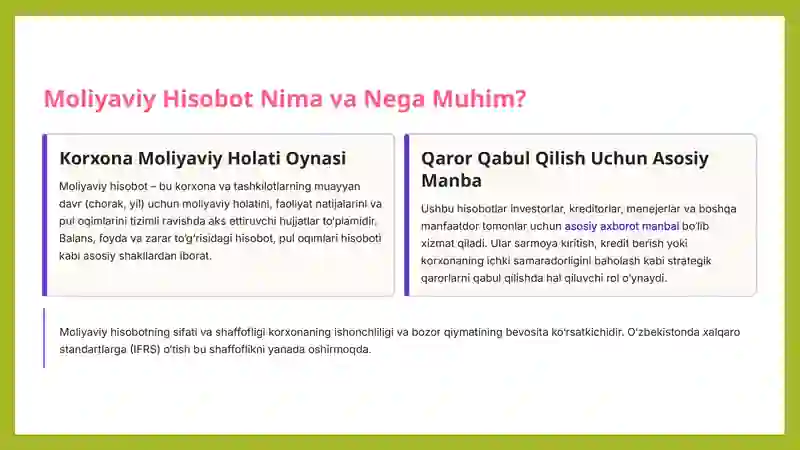 Moliyaviy Hisobot Nima va Nega Muhim?

Korxona Moliyaviy Holati Oynasi

Moliyaviy hisobot – bu korxona va tashkilotlarning muayyan davr (chorak, yil) uchun moliyaviy holatini, faoliyat natijalarini va pul oqimlarini tizimli ravishda aks ettiruvchi hujjatlar to'plamidir. Balans, foyda va zarar to'g'risidagi hisobot, pul oqimlari hisoboti kabi asosiy shakllardan iborat.

Qaror Qabul Qilish Uchun Asosiy Manba

Ushbu hisobotlar investorlar, kreditorlar, menejerlar va boshqa manfaatdor tomonlar uchun asosiy axborot manbai bo'lib xizmat qiladi. Ular sarmoya kiritish, kredit berish yoki korxonaning ichki samaradorligini baholash kabi strategik qarorlarni qabul qilishda hal qiluvchi rol o'ynaydi.

Moliyaviy hisobotning sifati va shaffofligi korxonaning ishonchliligi va bozor qiymatining bevosita ko'rsatkichidir. O'zbekistonda xalqaro standartlarga (IFRS) o'tish bu shaffoflikni yanada oshirmoqda.